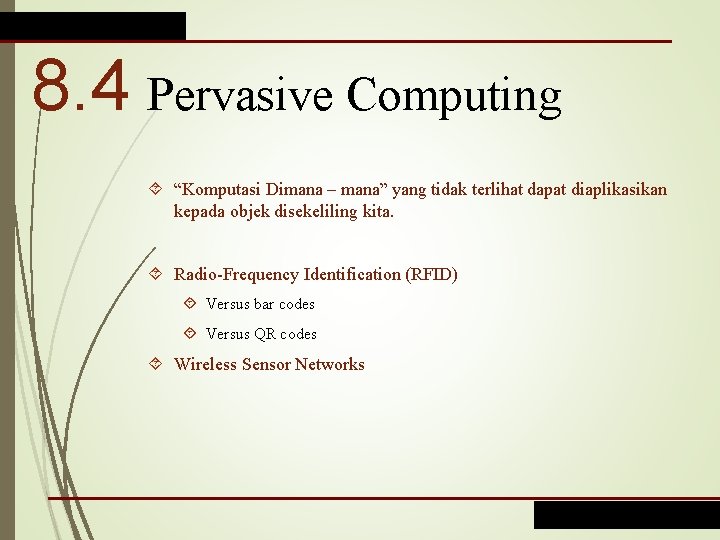 8.4 Pervasive Computing

“Komputasi Dimana – mana” yang tidak terlihat dapat diaplikasikan kepada objek disekeliling kita.

Radio-Frequency Identification (RFID)

Versus bar codes

Versus QR codes

Wireless Sensor Networks